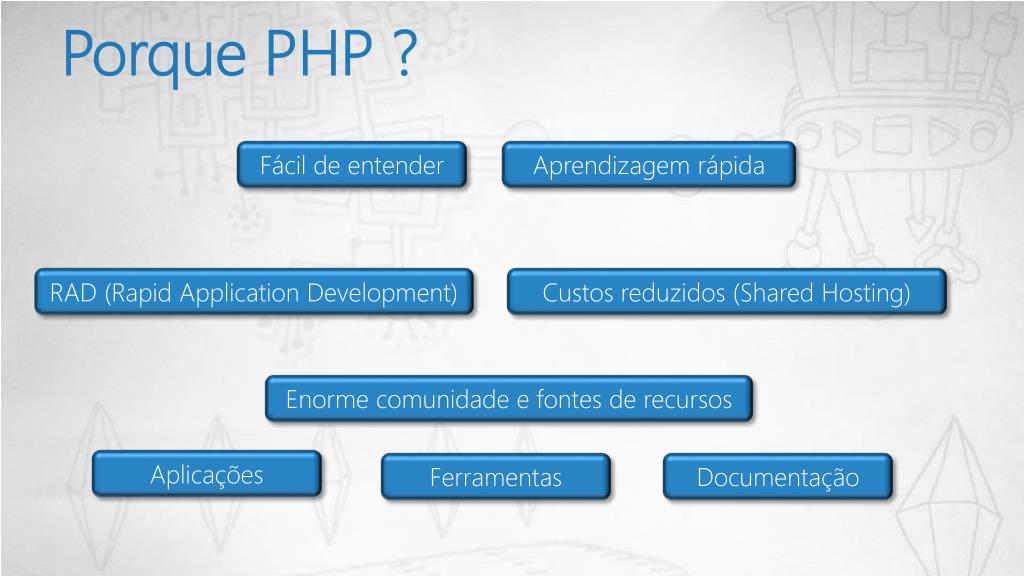 Porque PHP ?

Fácil de entender

Aprendizagem rápida

RAD (Rapid Application Development)

Custos reduzidos (Shared Hosting)

Enorme comunidade e fontes de recursos

Aplicações

Ferramentas

Documentação